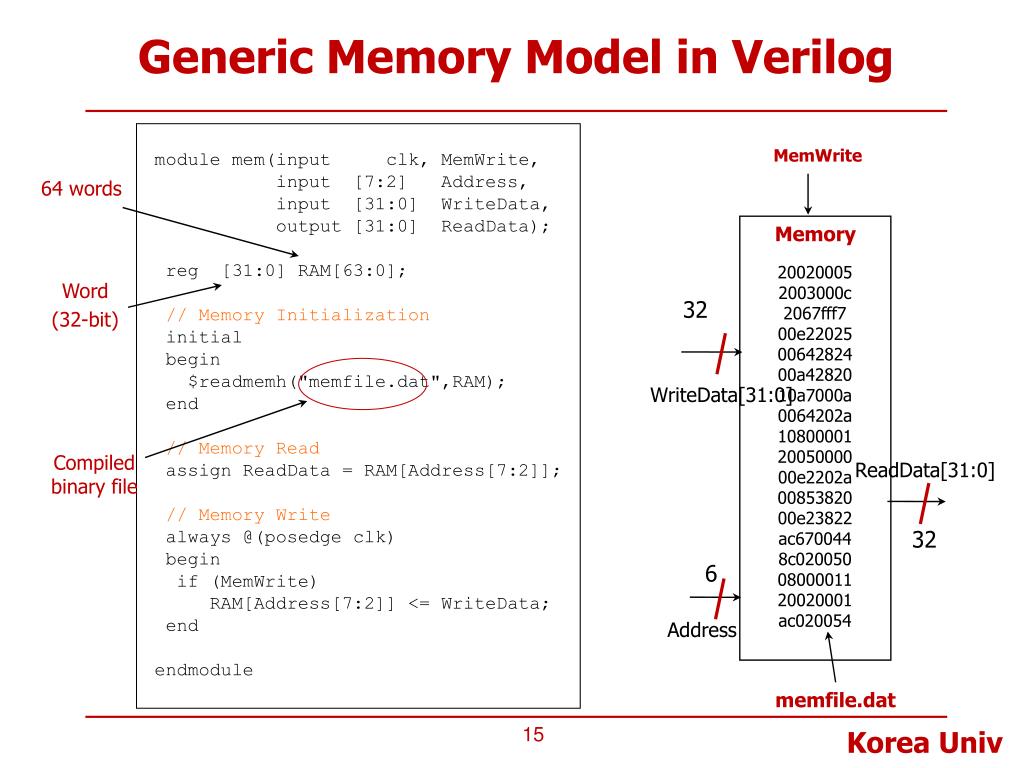 Generic Memory Model in Verilog

64 words

Word (32-bit)

Compiled binary file

module mem(input clk, MemWrite,
input [7:2] Address,
input [31:0] WriteData,
output [31:0] ReadData);

reg [31:0] RAM[63:0];

// Memory Initialization
initial
begin
$readmemh("memfile.dat",RAM);
end

// Memory Read
assign ReadData = RAM[Address[7:2]];

// Memory Write
always @(posedge clk)
begin
if (MemWrite)
RAM[Address[7:2]] <= WriteData;
end

endmodule

MemWrite

Memory

20020005
2003000c
2067fff7
00e22025
00642824
00a42820
00a7000a
0064202a
10800001
20050000
00e2202a
00853820
00e23822
ac670044
8c020050
08000011
20020001
ac020054

32

WriteData[31:0]

ReadData[31:0]

32

6

Address

memfile.dat

15

Korea Univ